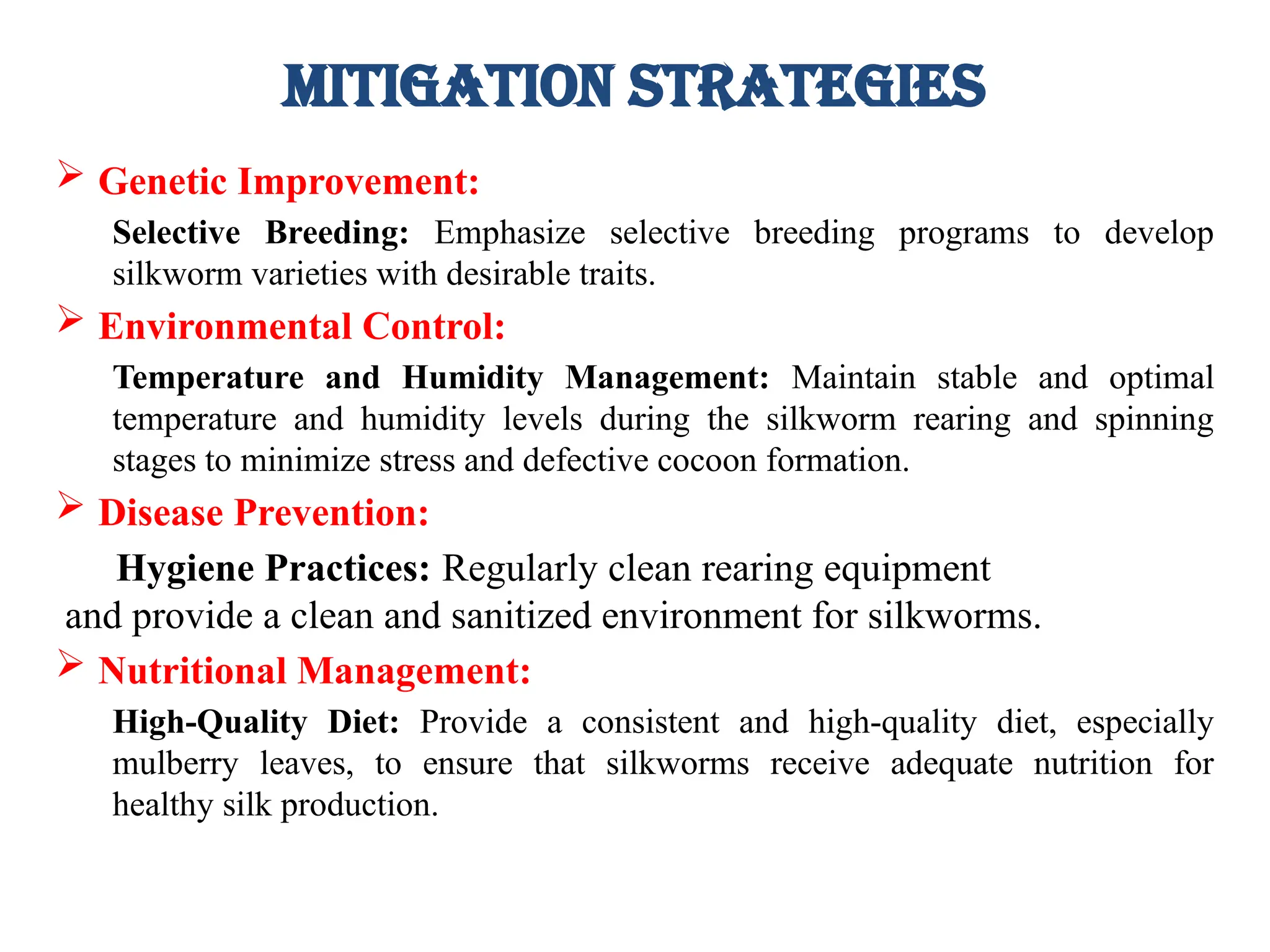 MITIGATION STRATEGIES

➢ Genetic Improvement:

Selective Breeding: Emphasize selective breeding programs to develop silkworm varieties with desirable traits.

➢ Environmental Control:

Temperature and Humidity Management: Maintain stable and optimal temperature and humidity levels during the silkworm rearing and spinning stages to minimize stress and defective cocoon formation.

➢ Disease Prevention:

Hygiene Practices: Regularly clean rearing equipment and provide a clean and sanitized environment for silkworms.

➢ Nutritional Management:

High-Quality Diet: Provide a consistent and high-quality diet, especially mulberry leaves, to ensure that silkworms receive adequate nutrition for healthy silk production.